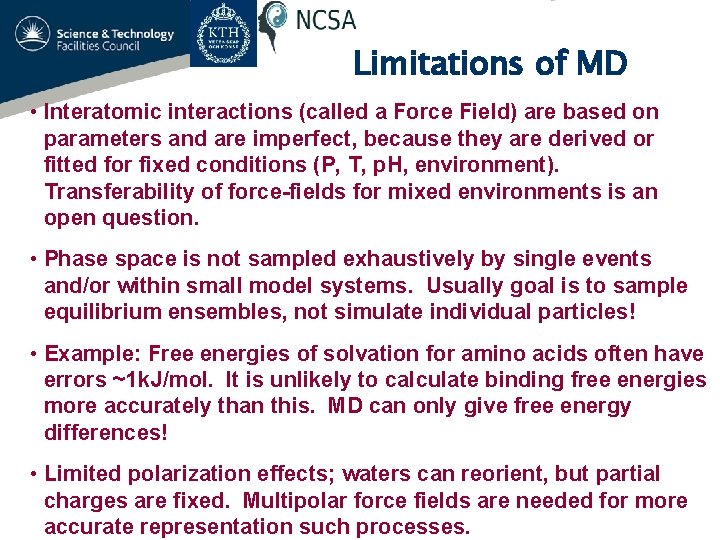 Science & Technology Facilities Council

KTH

NCSA

Limitations of MD

• Interatomic interactions (called a Force Field) are based on parameters and are imperfect, because they are derived or fitted for fixed conditions (P, T, pH, environment). Transferability of force-fields for mixed environments is an open question.

• Phase space is not sampled exhaustively by single events and/or within small model systems. Usually goal is to sample equilibrium ensembles, not simulate individual particles!

• Example: Free energies of solvation for amino acids often have errors ~1kJ/mol. It is unlikely to calculate binding free energies more accurately than this. MD can only give free energy differences!

• Limited polarization effects; waters can reorient, but partial charges are fixed. Multipolar force fields are needed for more accurate representation such processes.